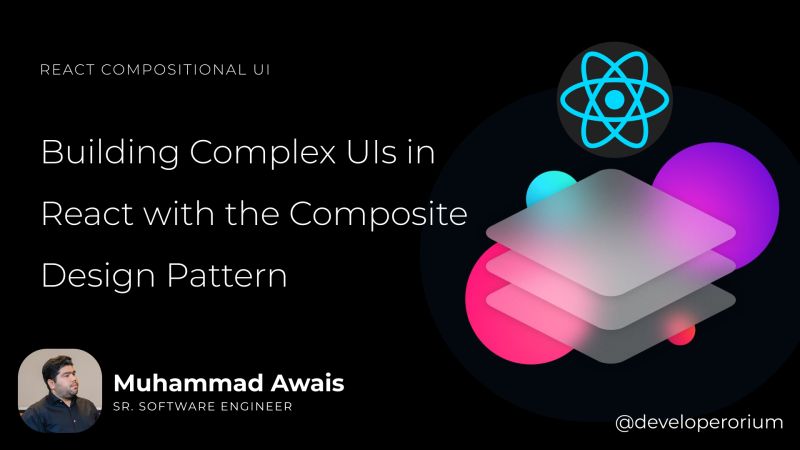 REACT COMPOSITIONAL UI

Building Complex UIs in React with the Composite Design Pattern

Muhammad Awais
SR. SOFTWARE ENGINEER

@developerorium